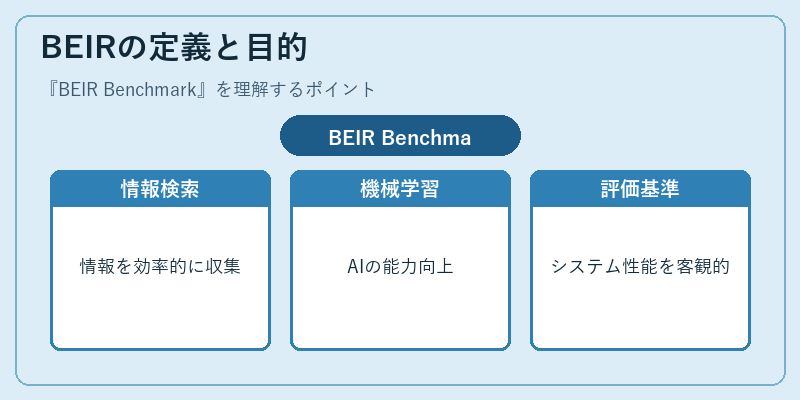 BEIRの定義と目的

『BEIR Benchmark』を理解するポイント

BEIR Benchma

情報検索

情報を効率的に収集

機械学習

AIの能力向上

評価基準

システム性能を客観的